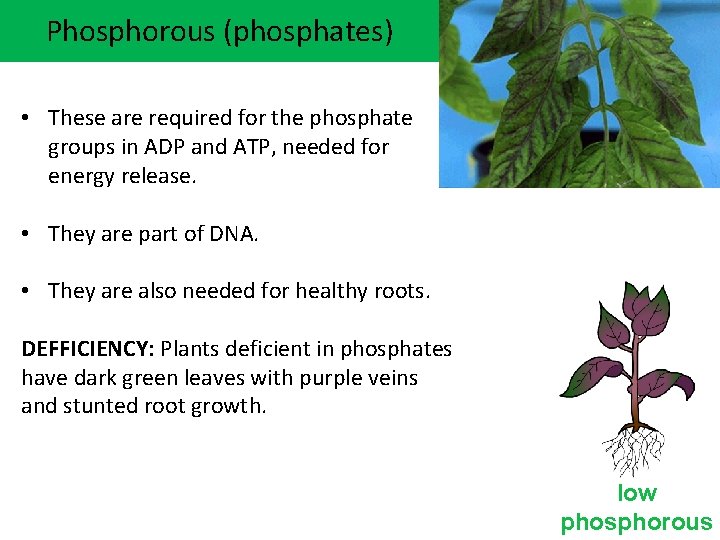 Phosphorous (phosphates)

• These are required for the phosphate groups in ADP and ATP, needed for energy release.

• They are part of DNA.

• They are also needed for healthy roots.

**DEFFICIENCY:** Plants deficient in phosphates have dark green leaves with purple veins and stunted root growth.

low phosphorous